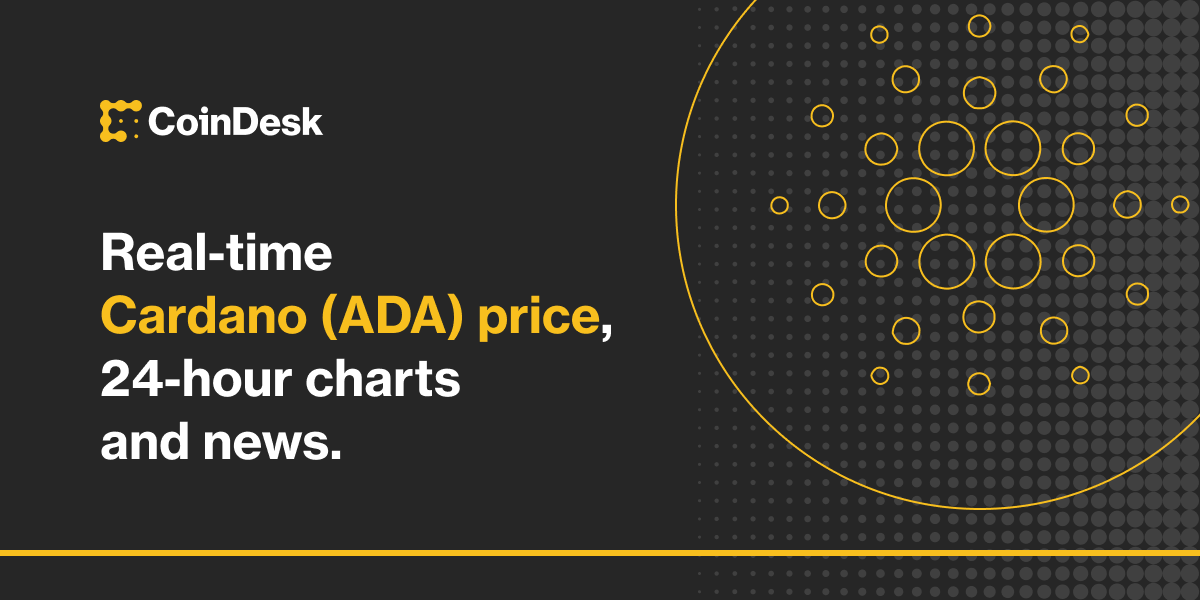 CoinDesk

Real-time Cardano (ADA) price, 24-hour charts and news.